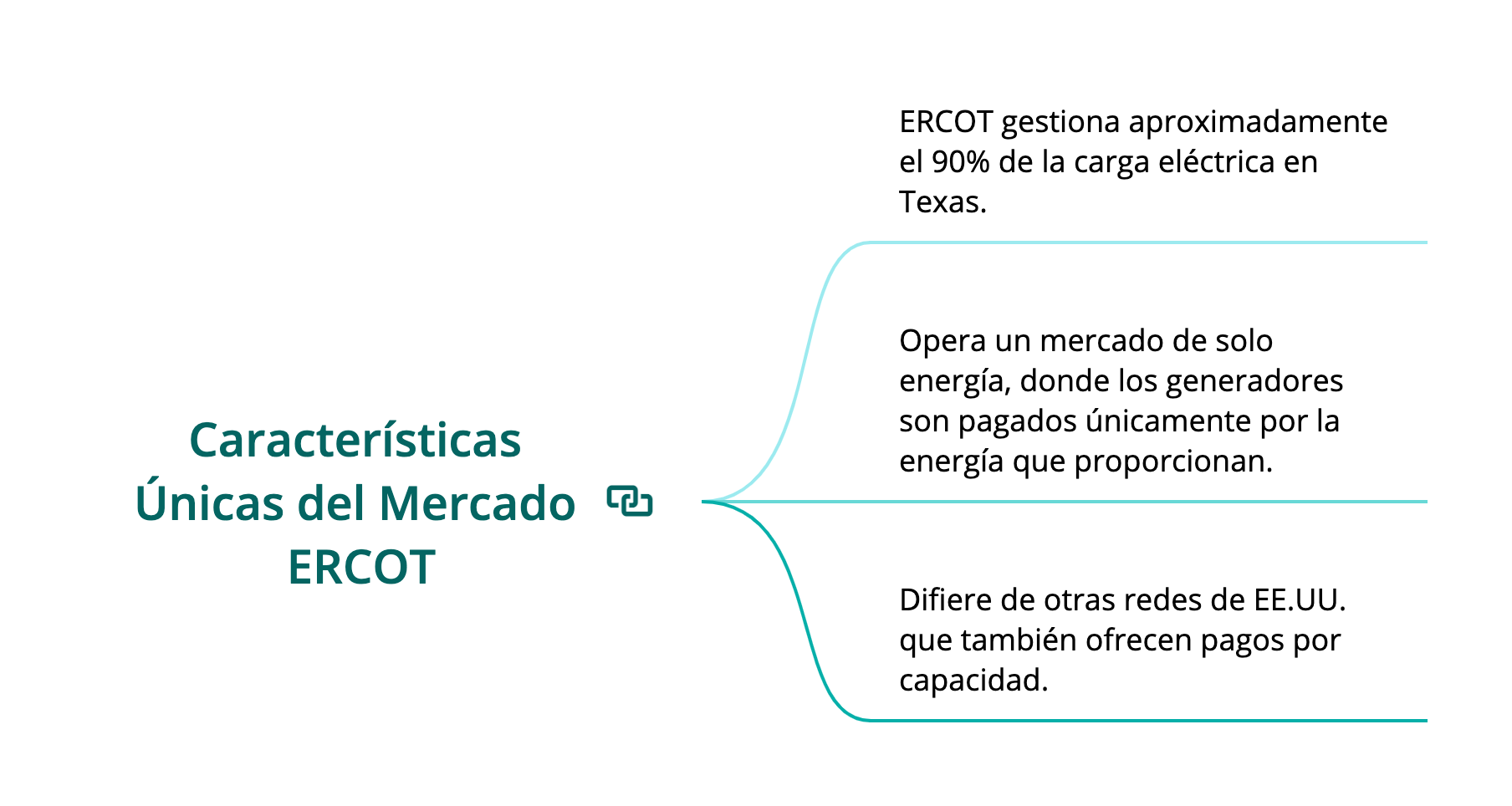 Características Únicas del Mercado ERCOT

ERCOT gestiona aproximadamente el 90% de la carga eléctrica en Texas.

Opera un mercado de solo energía, donde los generadores son pagados únicamente por la energía que proporcionan.

Difiere de otras redes de EE.UU. que también ofrecen pagos por capacidad.